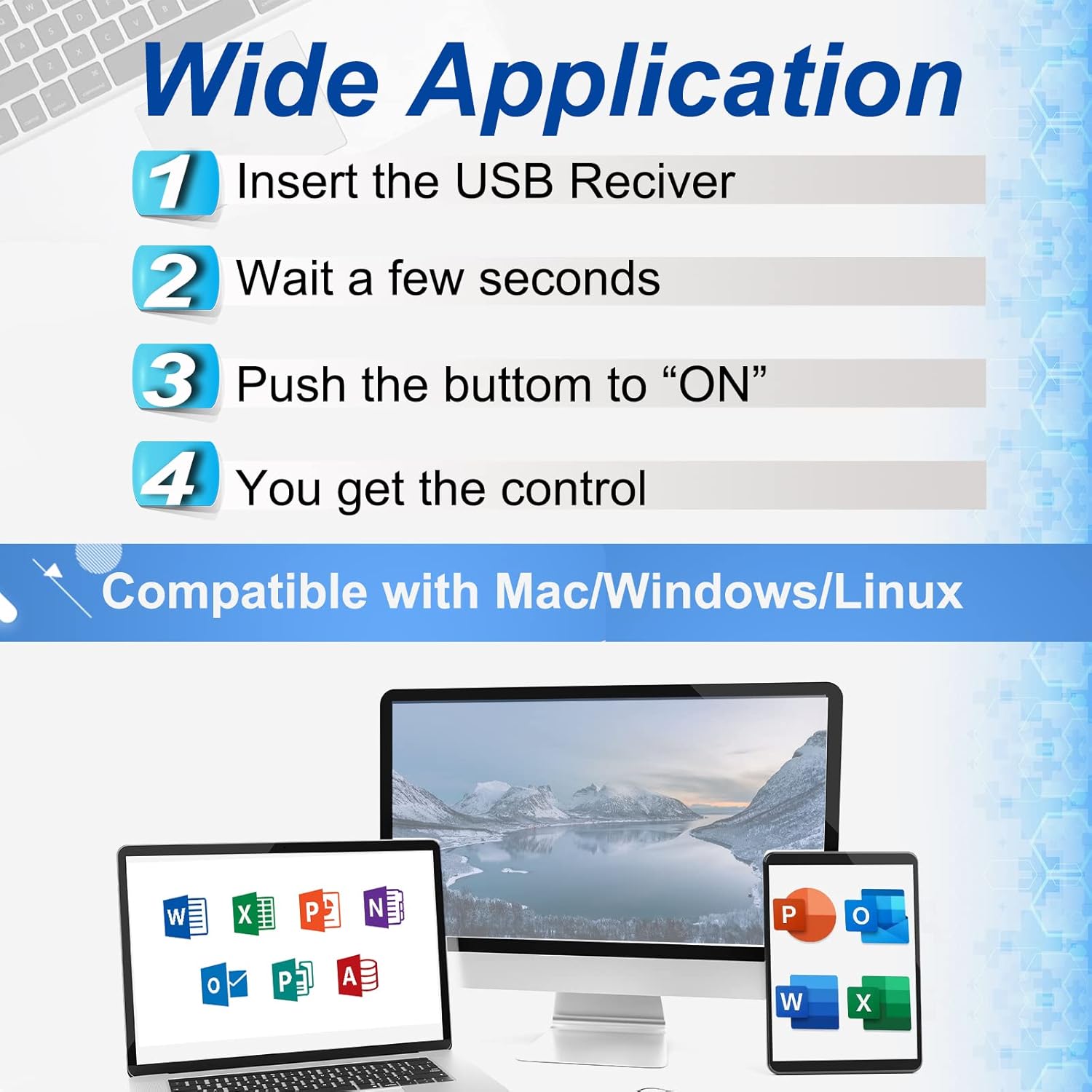 Wide Application

1 Insert the USB Reciver

2 Wait a few seconds

3 Push the buttom to “ON”

4 You get the control

Compatible with Mac/Windows/Linux

W X P N
O P A

P O
W X